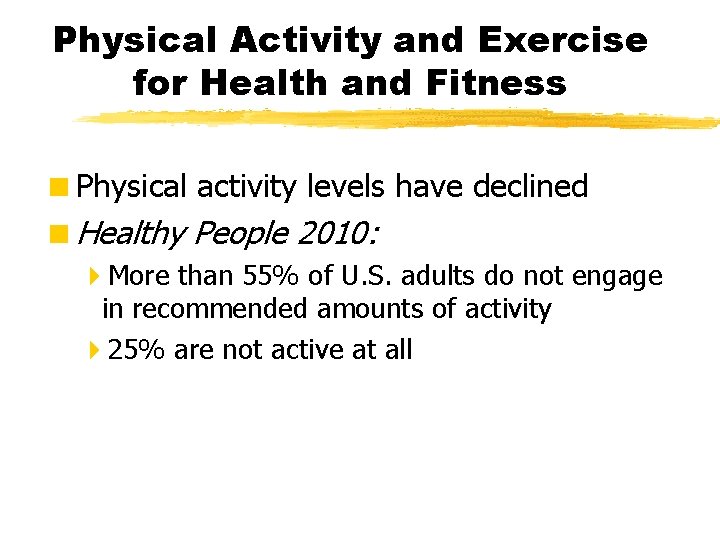 Physical Activity and Exercise for Health and Fitness

Physical activity levels have declined

Healthy People 2010:

More than 55% of U.S. adults do not engage in recommended amounts of activity

25% are not active at all